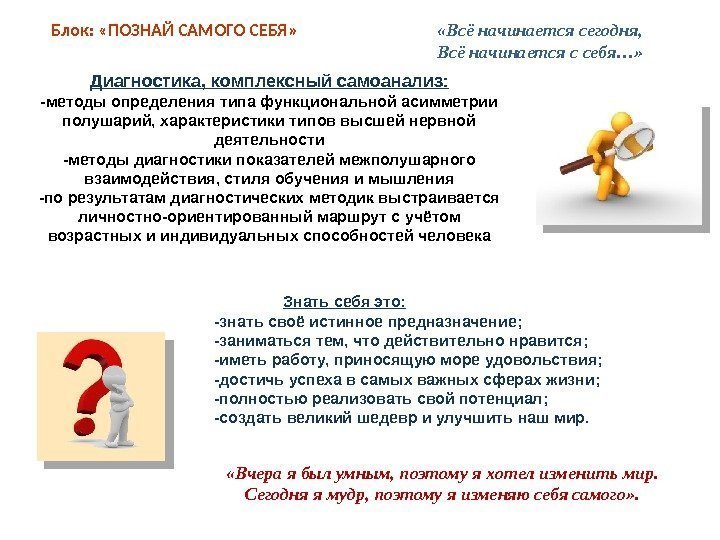 Блок: «ПОЗНАЙ САМОГО СЕБЯ»

«Всё начинается сегодня,
Всё начинается с себя…»

Диагностика, комплексный самоанализ:
-методы определения типа функциональной асимметрии полушарий, характеристики типов высшей нервной деятельности
-методы диагностики показателей межполушарного взаимодействия, стиля обучения и мышления
-по результатам диагностических методик выстраивается личностно-ориентированный маршрут с учётом возрастных и индивидуальных способностей человека

Знать себя это:
-знать своё истинное предназначение;
-заниматься тем, что действительно нравится;
-иметь работу, приносящую море удовольствия;
-достичь успеха в самых важных сферах жизни;
-полностью реализовать свой потенциал;
-создать великий шедевр и улучшить наш мир.

«Вчера я был умным, поэтому я хотел изменить мир.
Сегодня я мудр, поэтому я изменяю себя самого».